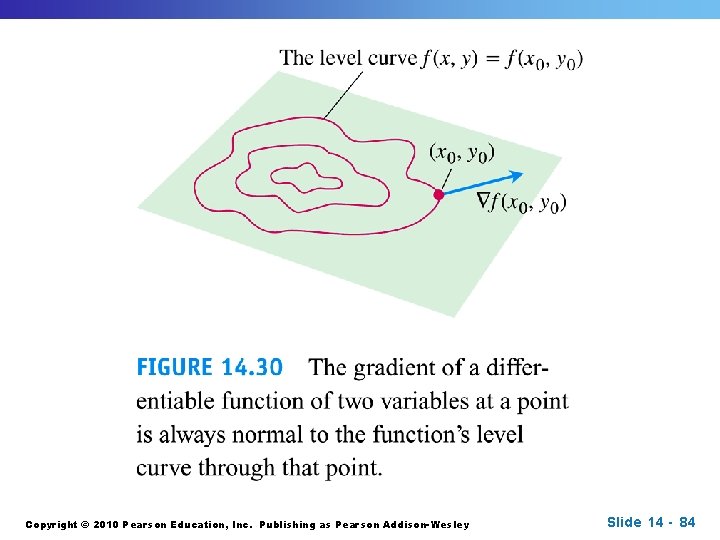 The level curve $f(x, y) = f(x_0, y_0)$

$(x_0, y_0)$

$\nabla f(x_0, y_0)$

FIGURE 14.30 The gradient of a differentiable function of two variables at a point is always normal to the function's level curve through that point.

Copyright © 2010 Pearson Education, Inc. Publishing as Pearson Addison-Wesley

Slide 14 - 84